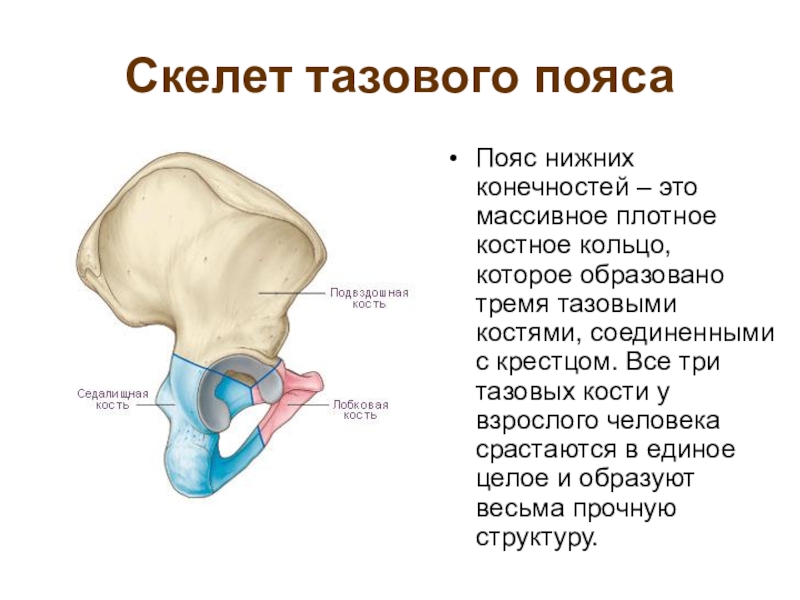 Скелет тазового пояса

Подвздошная кость

Седалищная кость

Лобковая кость

• Пояс нижних конечностей – это массивное плотное костное кольцо, которое образовано тремя тазовыми костями, соединенными с крестцом. Все три тазовых кости у взрослого человека срастаются в единое целое и образуют весьма прочную структуру.